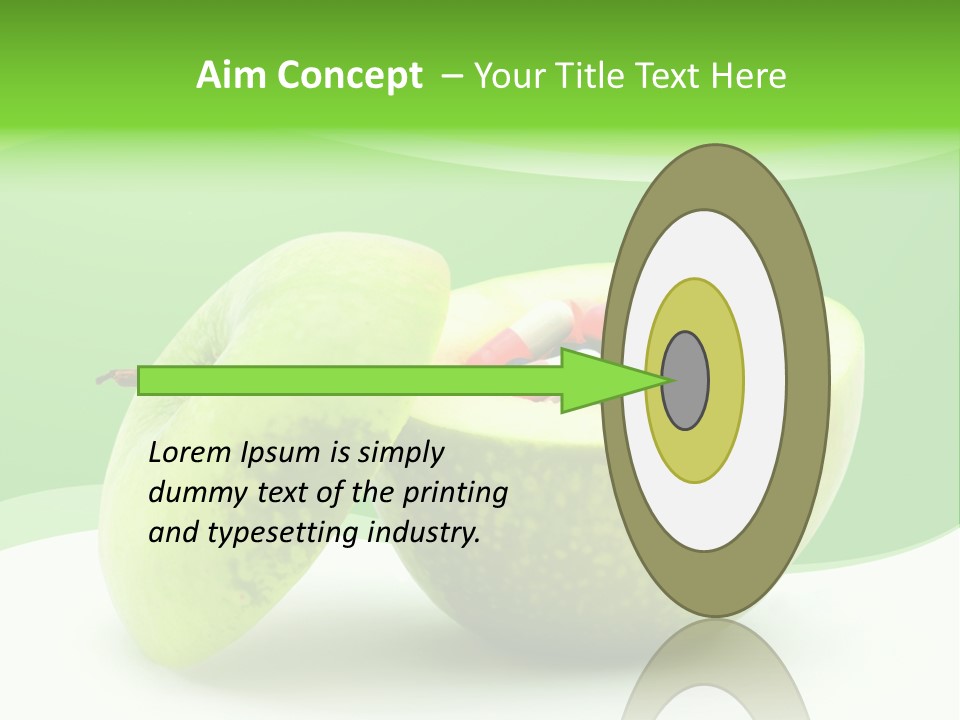 Aim Concept – Your Title Text Here

Lorem Ipsum is simply dummy text of the printing and typesetting industry.